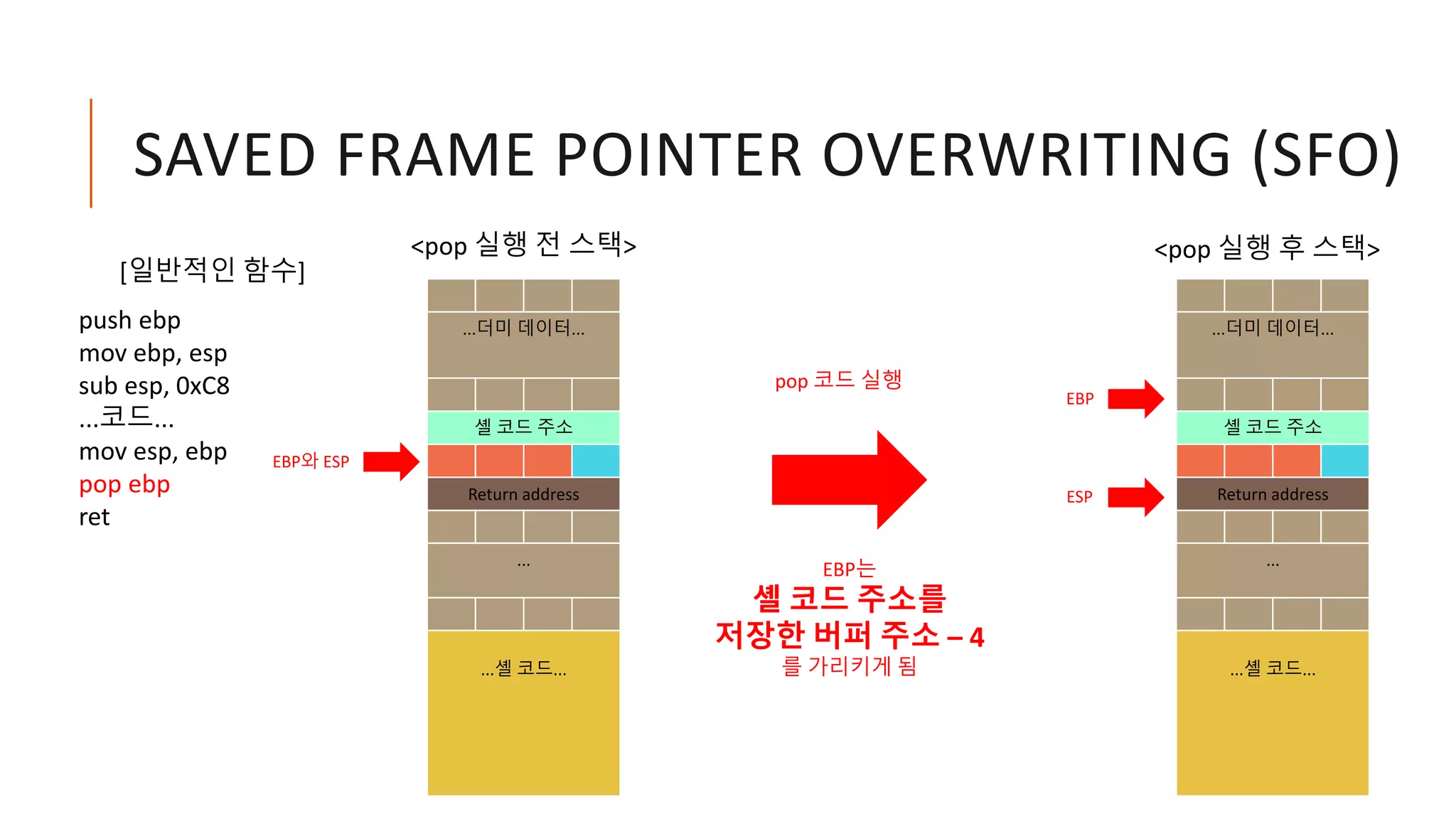 SAVED FRAME POINTER OVERWRITING (SFO)

[일반적인 함수]

push ebp
mov ebp, esp
sub esp, 0xC8
...코드...
mov esp, ebp
pop ebp
ret

<pop 실행 전 스택>

...더미 데이터...

셸 코드 주소

EBP와 ESP

Return address

...

...셸 코드...

pop 코드 실행

EBP는
셸 코드 주소를
저장한 버퍼 주소 – 4
를 가리키게 됨

<pop 실행 후 스택>

...더미 데이터...

EBP

셸 코드 주소

ESP

Return address

...

...셸 코드...